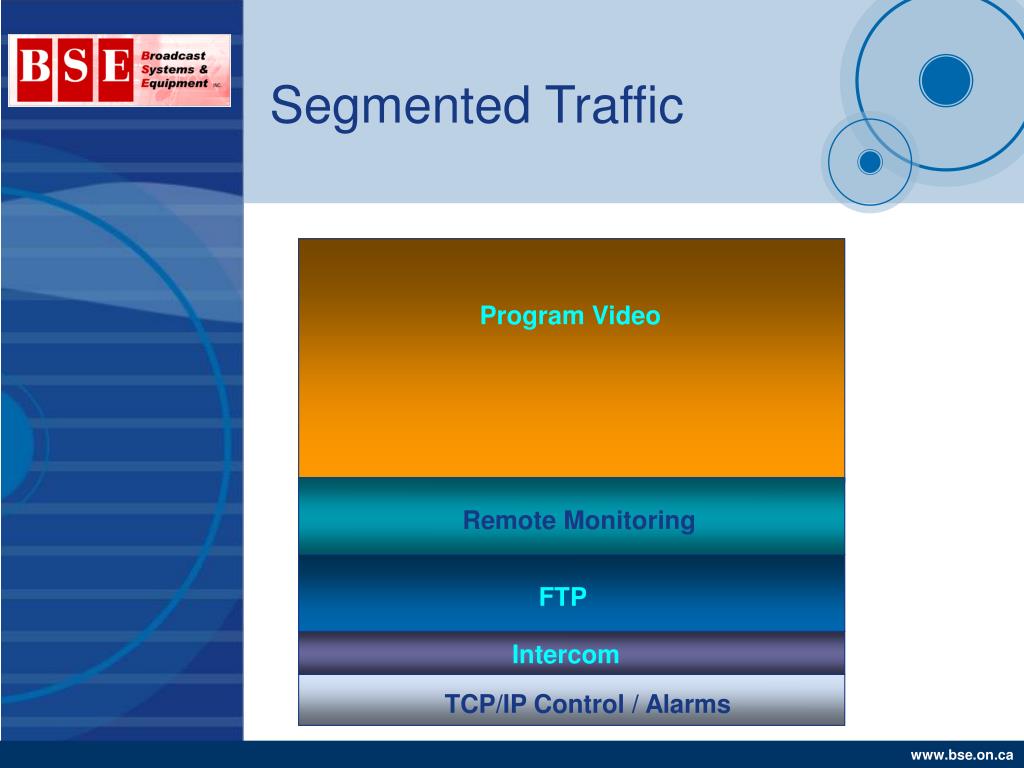 BSE Broadcast Systems & Equipment INC.

Segmented Traffic

Program Video

Remote Monitoring

FTP

Intercom

TCP/IP Control / Alarms

www.bse.on.ca